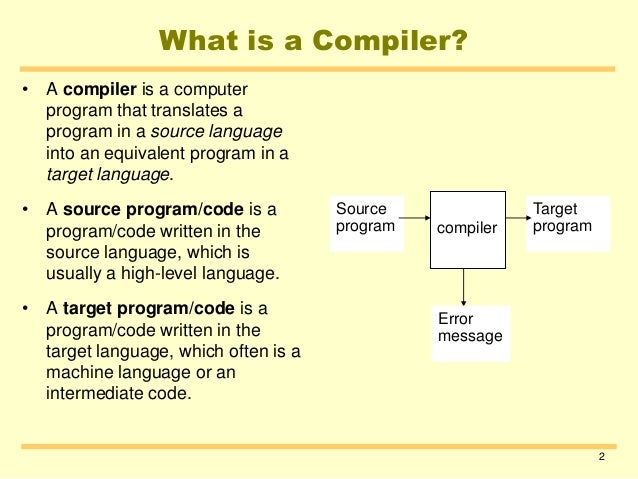 What is a Compiler?

• A compiler is a computer program that translates a program in a source language into an equivalent program in a target language.

• A source program/code is a program/code written in the source language, which is usually a high-level language.

• A target program/code is a program/code written in the target language, which often is a machine language or an intermediate code.

Source program

compiler

Target program

Error message

2